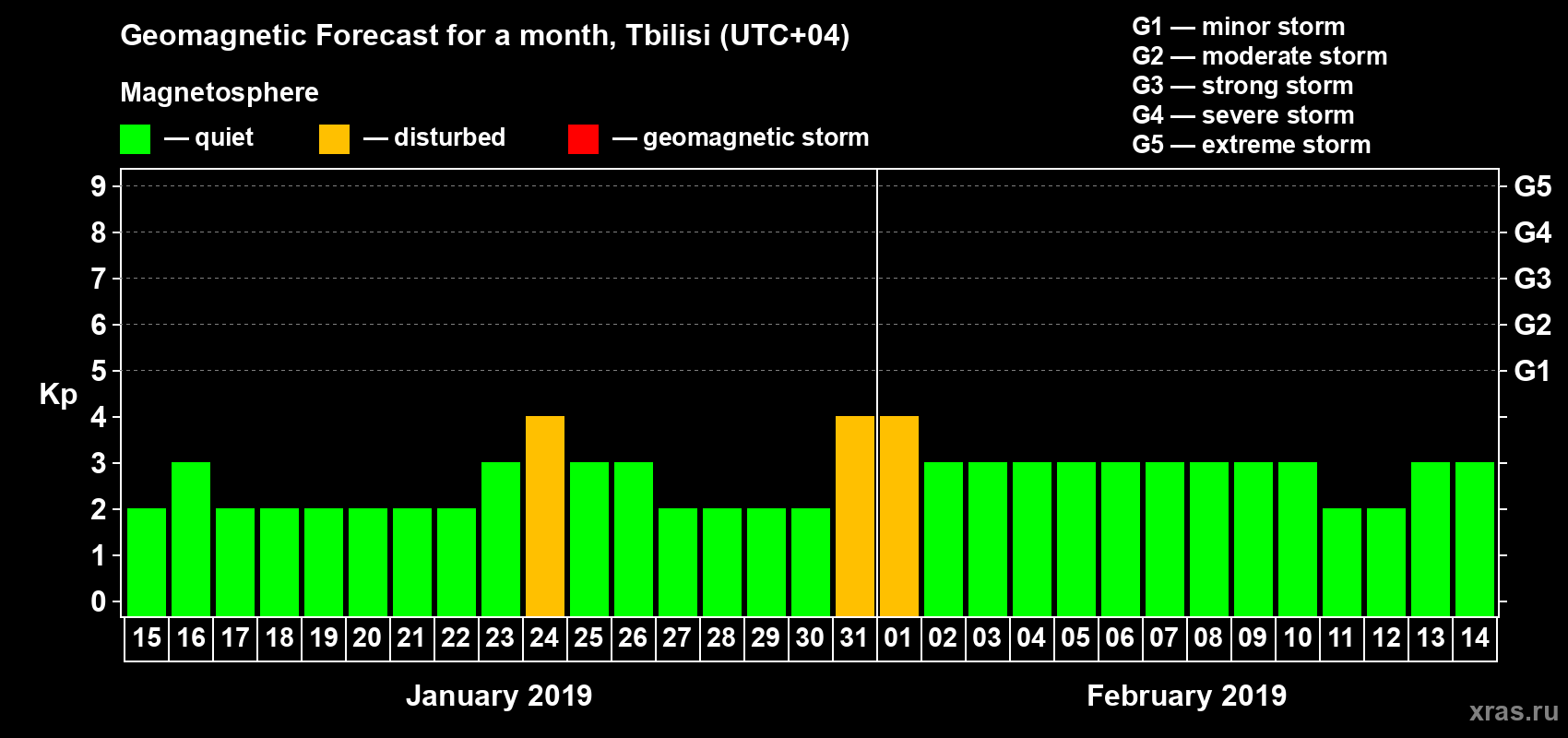 Geomagnetic Forecast for a month, Tbilisi (UTC+04)

Magnetosphere

— quiet — disturbed — geomagnetic storm

G1 — minor storm
G2 — moderate storm
G3 — strong storm
G4 — severe storm
G5 — extreme storm

Kp

9
8
7
6
5
4
3
2
1
0

G5
G4
G3
G2
G1

15 16 17 18 19 20 21 22 23 24 25 26 27 28 29 30 31 01 02 03 04 05 06 07 08 09 10 11 12 13 14

January 2019

February 2019

xras.ru